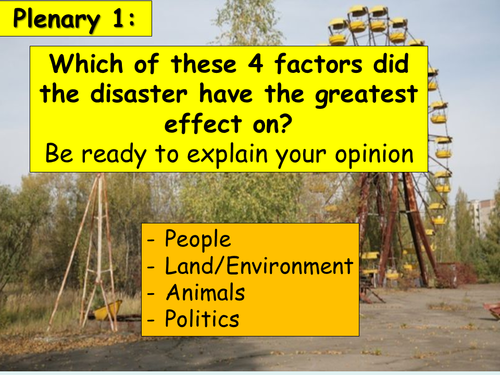 Plenary 1:

Which of these 4 factors did the disaster have the greatest effect on?
Be ready to explain your opinion

- People
- Land/Environment
- Animals
- Politics